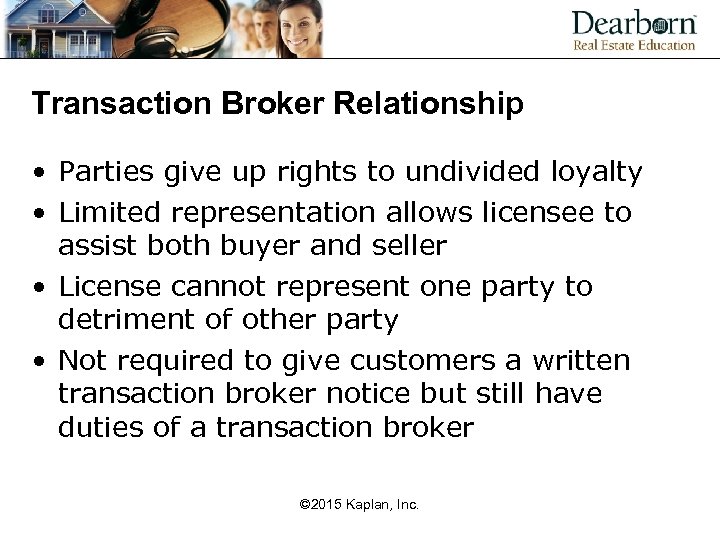 Dearborn
Real Estate Education

Transaction Broker Relationship

• Parties give up rights to undivided loyalty
• Limited representation allows licensee to assist both buyer and seller
• License cannot represent one party to detriment of other party
• Not required to give customers a written transaction broker notice but still have duties of a transaction broker

©2015 Kaplan, Inc.